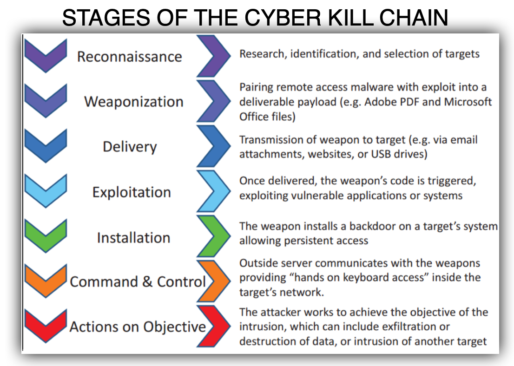 STAGES OF THE CYBER KILL CHAIN

Reconnaissance
Research, identification, and selection of targets

Weaponization
Pairing remote access malware with exploit into a deliverable payload (e.g. Adobe PDF and Microsoft Office files)

Delivery
Transmission of weapon to target (e.g. via email attachments, websites, or USB drives)

Exploitation
Once delivered, the weapon's code is triggered, exploiting vulnerable applications or systems

Installation
The weapon installs a backdoor on a target's system allowing persistent access

Command & Control
Outside server communicates with the weapons providing "hands on keyboard access" inside the target's network.

Actions on Objective
The attacker works to achieve the objective of the intrusion, which can include exfiltration or destruction of data, or intrusion of another target